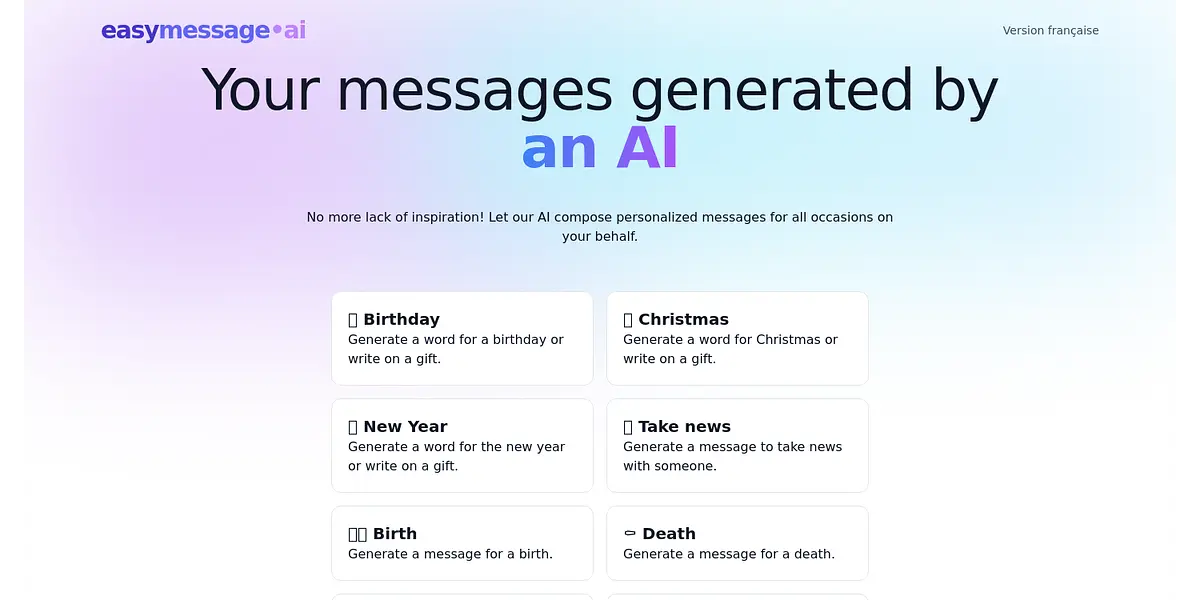 easymessage•ai

Version française

Your messages generated by an AI

No more lack of inspiration! Let our AI compose personalized messages for all occasions on your behalf.

Birthday
Generate a word for a birthday or write on a gift.

Christmas
Generate a word for Christmas or write on a gift.

New Year
Generate a word for the new year or write on a gift.

Take news
Generate a message to take news with someone.

Birth
Generate a message for a birth.

Death
Generate a message for a death.